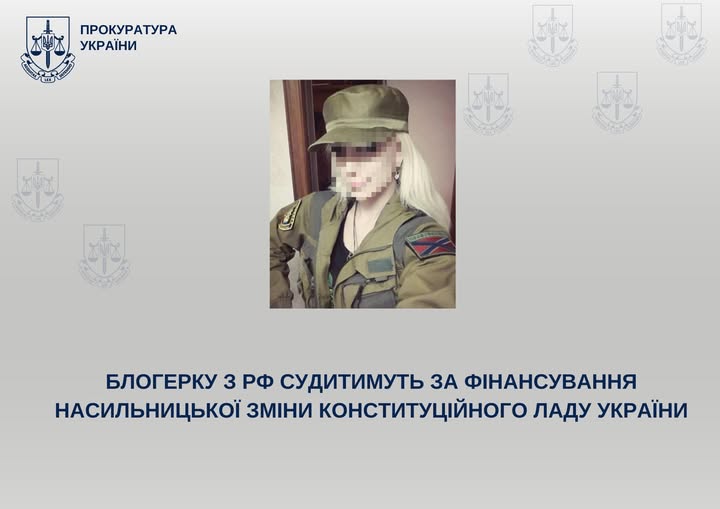 ПРОКУРАТУРА
УКРАЇНИ

БЛОГЕРКУ З РФ СУДИТИМУТЬ ЗА ФІНАНСУВАННЯ НАСИЛЬНИЦЬКОЇ ЗМІНИ КОНСТИТУЦІЙНОГО ЛАДУ УКРАЇНИ